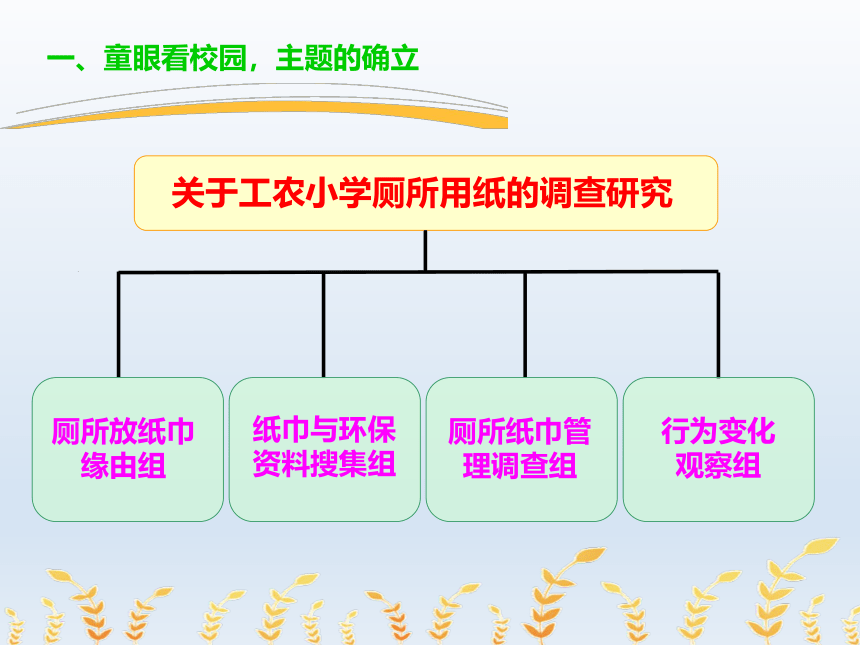 一、童眼看校园，主题的确立

关于工农小学厕所用纸的调查研究

厕所放纸巾缘由组

纸巾与环保资料搜集组

厕所纸巾管理调查组

行为变化观察组